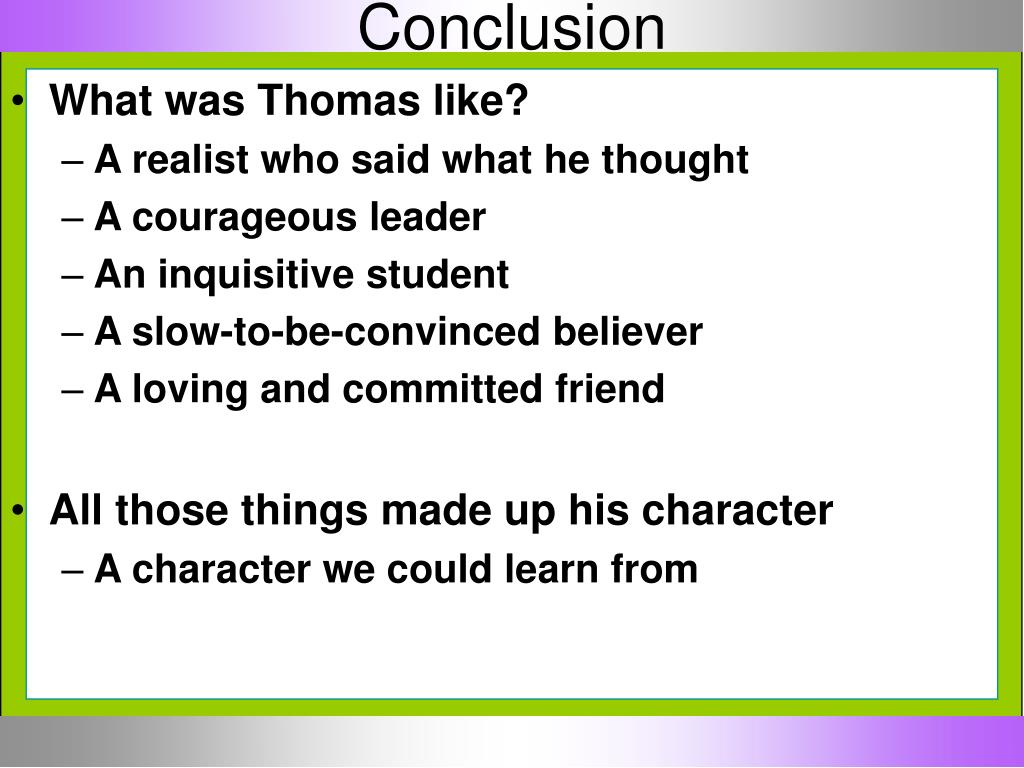 Conclusion

• What was Thomas like?
– A realist who said what he thought
– A courageous leader
– An inquisitive student
– A slow-to-be-convinced believer
– A loving and committed friend

• All those things made up his character
– A character we could learn from